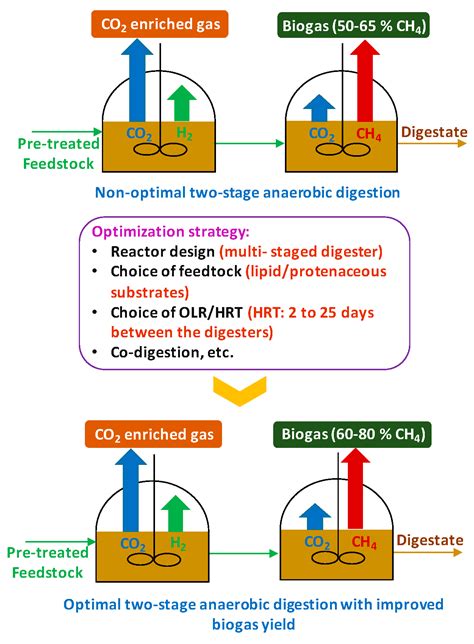 $CO_2$ enriched gas

Biogas (50-65 % $CH_4$)

Pre-treated Feedstock

$CO_2$ $H_2$

$CO_2$ $CH_4$

Digestate

Non-optimal two-stage anaerobic digestion

Optimization strategy:
• Reactor design (multi- staged digester)
• Choice of feedtock (lipid/protenaceous substrates)
• Choice of OLR/HRT (HRT: 2 to 25 days between the digesters)
• Co-digestion, etc.

$CO_2$ enriched gas

Biogas (60-80 % $CH_4$)

Pre-treated Feedstock

$CO_2$ $H_2$

$CO_2$ $CH_4$

Digestate

Optimal two-stage anaerobic digestion with improved biogas yield